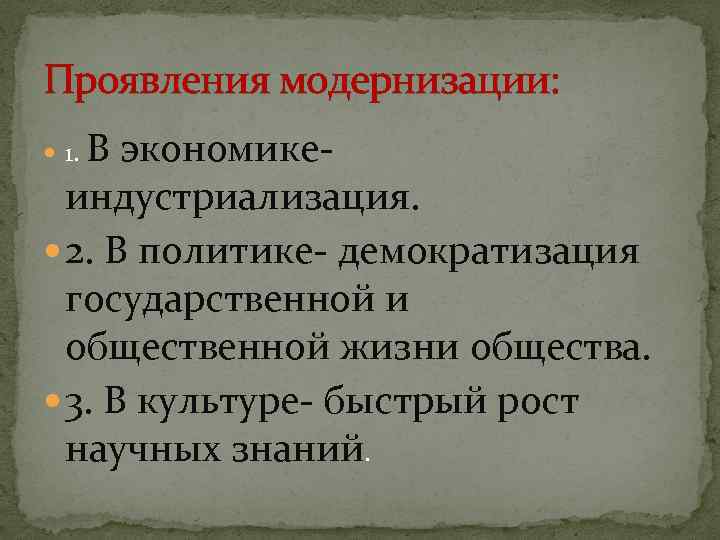 Проявления модернизации:

1. В экономике- индустриализация.

2. В политике- демократизация государственной и общественной жизни общества.

3. В культуре- быстрый рост научных знаний.